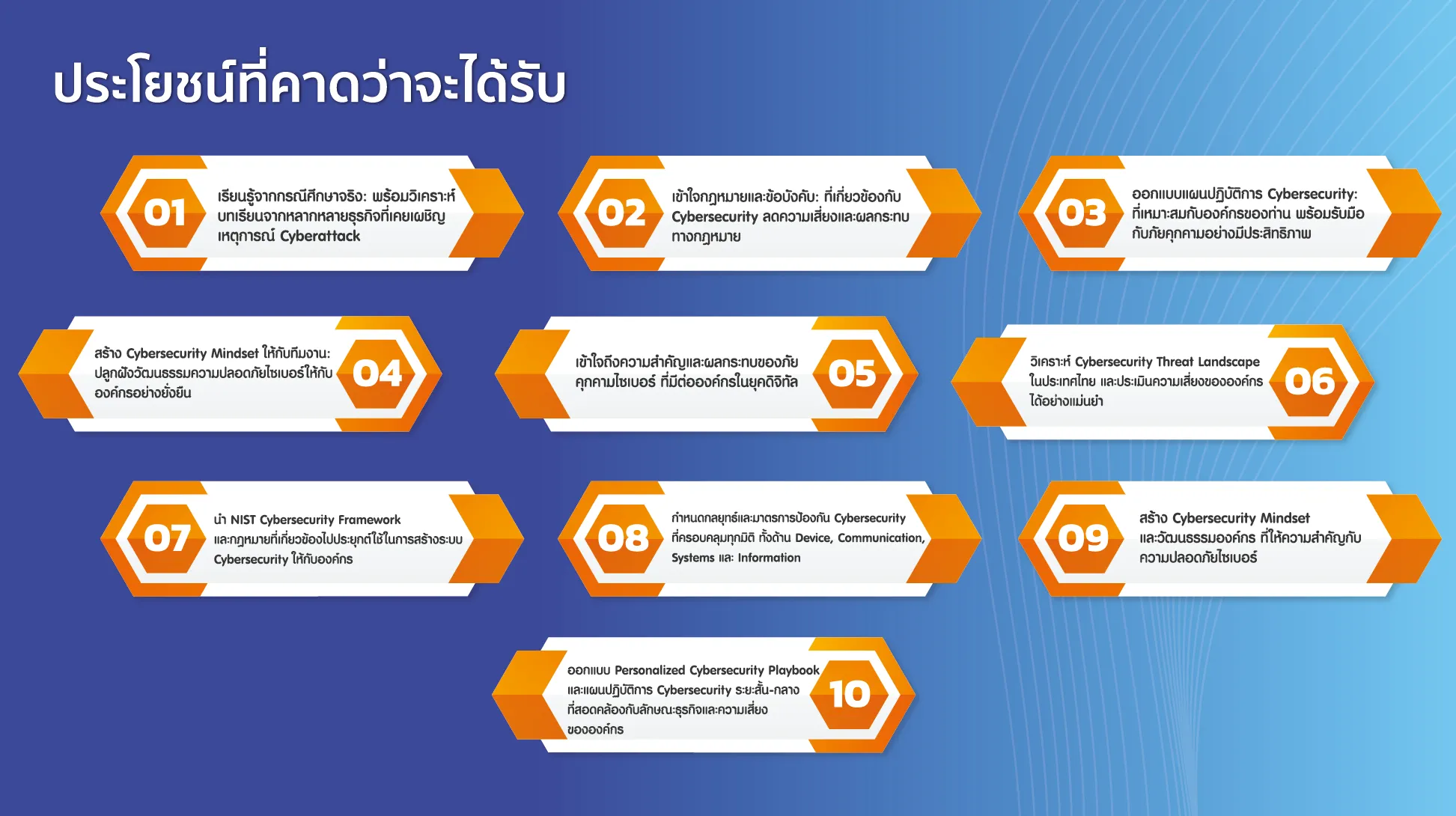 ประโยชน์ที่คาดว่าจะได้รับ

01
เรียนรู้จากกรณีศึกษาจริง: พร้อมวิเคราะห์บทเรียนจากหลากหลายธุรกิจที่เคยเผชิญเหตุการณ์ Cyberattack

02
เข้าใจกฎหมายและข้อบังคับ: ที่เกี่ยวข้องกับ Cybersecurity ลดความเสี่ยงและผลกระทบทางกฎหมาย

03
ออกแบบแผนปฏิบัติการ Cybersecurity: ที่เหมาะสมกับองค์กรของท่าน พร้อมรับมือกับภัยคุกคามอย่างมีประสิทธิภาพ

สร้าง Cybersecurity Mindset ให้กับทีมงาน: ปลูกฝังวัฒนธรรมความปลอดภัยไซเบอร์ให้กับองค์กรอย่างยั่งยืน
04

เข้าใจถึงความสำคัญและผลกระทบของภัยคุกคามไซเบอร์ ที่มีต่อองค์กรในยุคดิจิทัล
05

วิเคราะห์ Cybersecurity Threat Landscape ในประเทศไทย และประเมินความเสี่ยงขององค์กรได้อย่างแม่นยำ
06

07
นำ NIST Cybersecurity Framework และกฎหมายที่เกี่ยวข้องไปประยุกต์ใช้ในการสร้างระบบ Cybersecurity ให้กับองค์กร

08
กำหนดกลยุทธ์และมาตรการป้องกัน Cybersecurity ที่ครอบคลุมทุกมิติ ทั้งด้าน Device, Communication, Systems และ Information

09
สร้าง Cybersecurity Mindset และวัฒนธรรมองค์กร ที่ให้ความสำคัญกับความปลอดภัยไซเบอร์

ออกแบบ Personalized Cybersecurity Playbook และแผนปฏิบัติการ Cybersecurity ระยะสั้น-กลาง ที่สอดคล้องกับลักษณะธุรกิจและความเสี่ยงขององค์กร
10